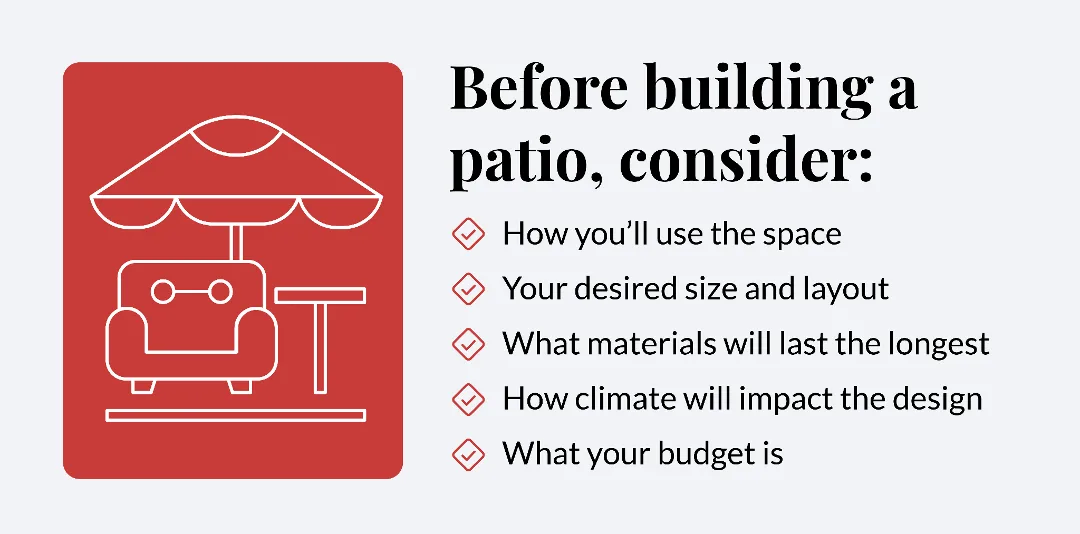 Before building a patio, consider:

How you'll use the space
Your desired size and layout
What materials will last the longest
How climate will impact the design
What your budget is